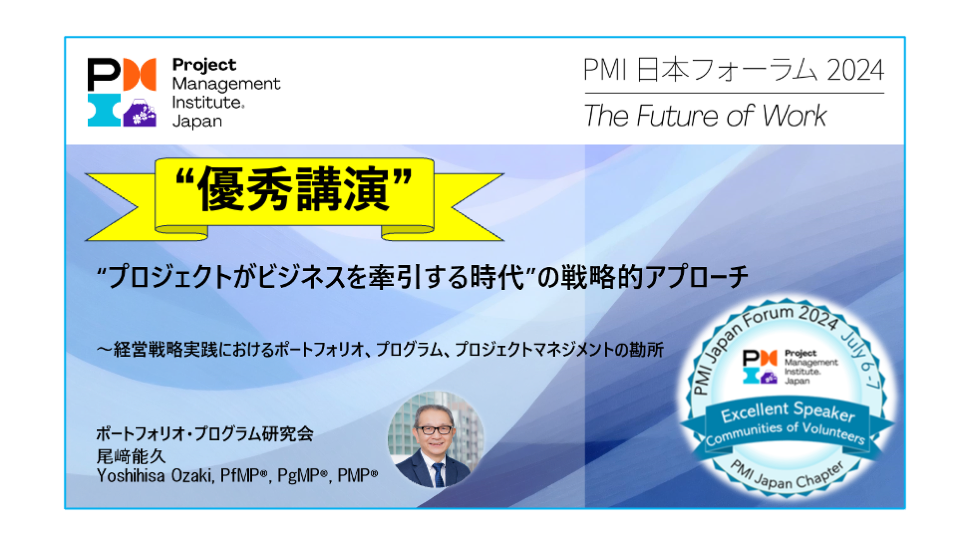 Project Management Institute. Japan

PMI 日本フォーラム 2024

The Future of Work

“優秀講演”

“プロジェクトがビジネスを牽引する時代”の戦略的アプローチ

～経営戦略実践におけるポートフォリオ、プログラム、プロジェクトマネジメントの勘所

ポートフォリオ・プログラム研究会
尾﨑能久
Yoshihisa Ozaki, PfMP®, PgMP®, PMP®

PMI Japan Forum 2024 July 6-7

Project Management Institute. Japan

Excellent Speaker

Communities of Volunteers

PMI Japan Chapter